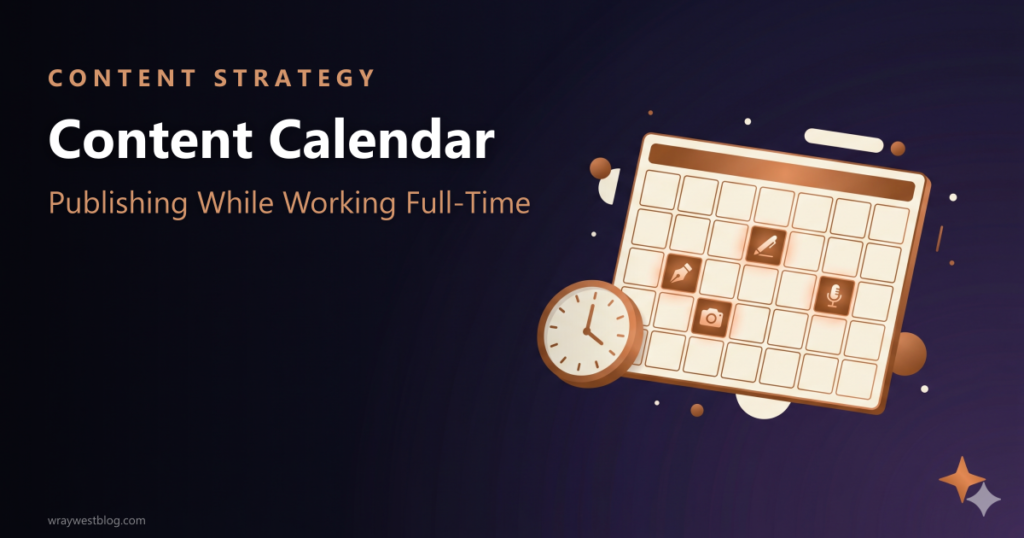 CONTENT STRATEGY

Content Calendar

Publishing While Working Full-Time

wraywestblog.com